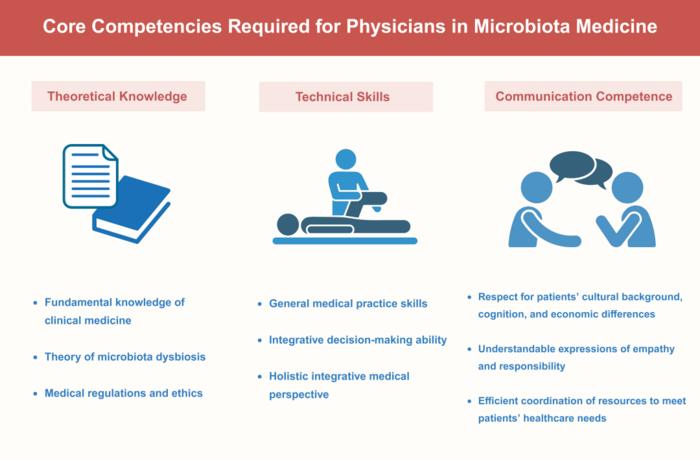 Core Competencies Required for Physicians in Microbiota Medicine

Theoretical Knowledge

• Fundamental knowledge of clinical medicine
• Theory of microbiota dysbiosis
• Medical regulations and ethics

Technical Skills

• General medical practice skills
• Integrative decision-making ability
• Holistic integrative medical perspective

Communication Competence

• Respect for patients' cultural background, cognition, and economic differences
• Understandable expressions of empathy and responsibility
• Efficient coordination of resources to meet patients' healthcare needs